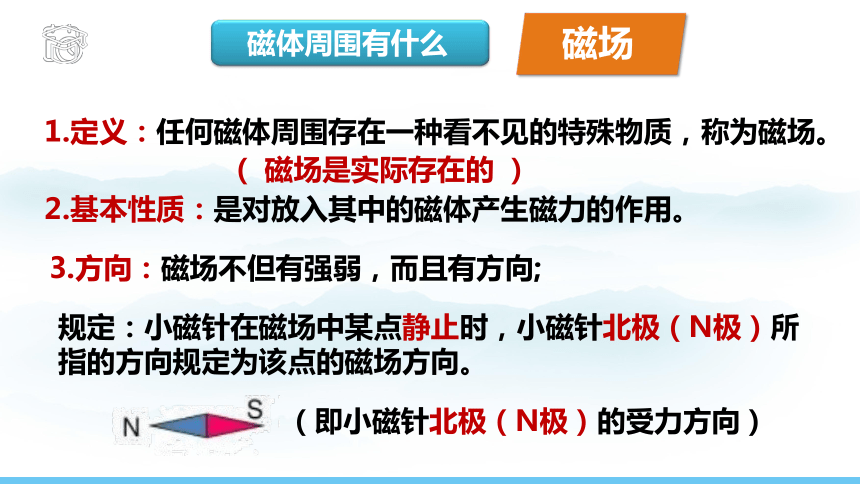 磁体周围有什么

磁场

1.定义：任何磁体周围存在一种看不见的特殊物质，称为磁场。
（ 磁场是实际存在的 ）

2.基本性质：是对放入其中的磁体产生磁力的作用。

3.方向：磁场不但有强弱，而且有方向;

规定：小磁针在磁场中某点静止时，小磁针北极（N极）所指的方向规定为该点的磁场方向。

N S

（即小磁针北极（N极）的受力方向）